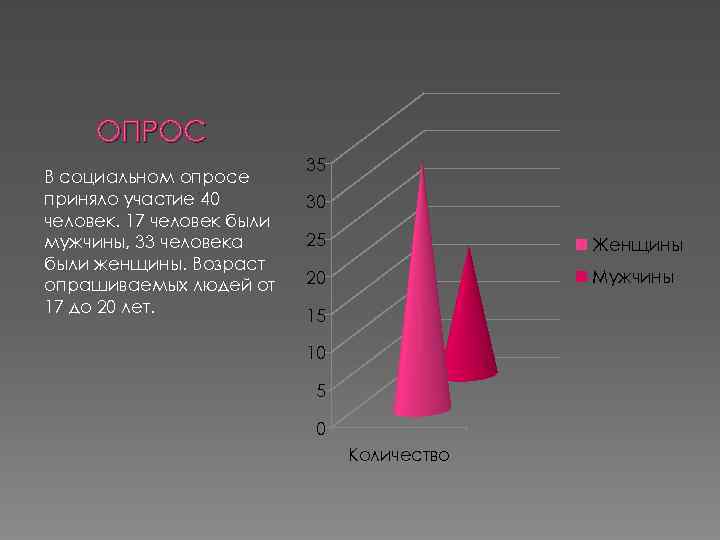 ОПРОС

В социальном опросе приняло участие 40 человек. 17 человек были мужчины, 33 человека были женщины. Возраст опрашиваемых людей от 17 до 20 лет.

35
30
25
20
15
10
5
0

Количество

Женщины
Мужчины